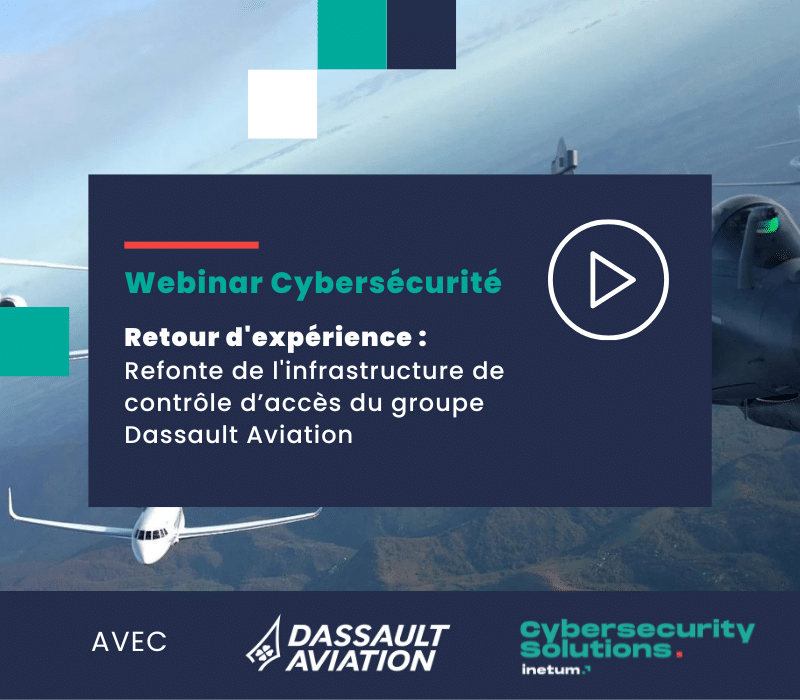 Webinar Cybersécurité

Retour d'expérience :
Refonte de l'infrastructure de contrôle d'accès du groupe Dassault Aviation

AVEC

DASSAULT AVIATION

Cybersecurity Solutions.
inetum.